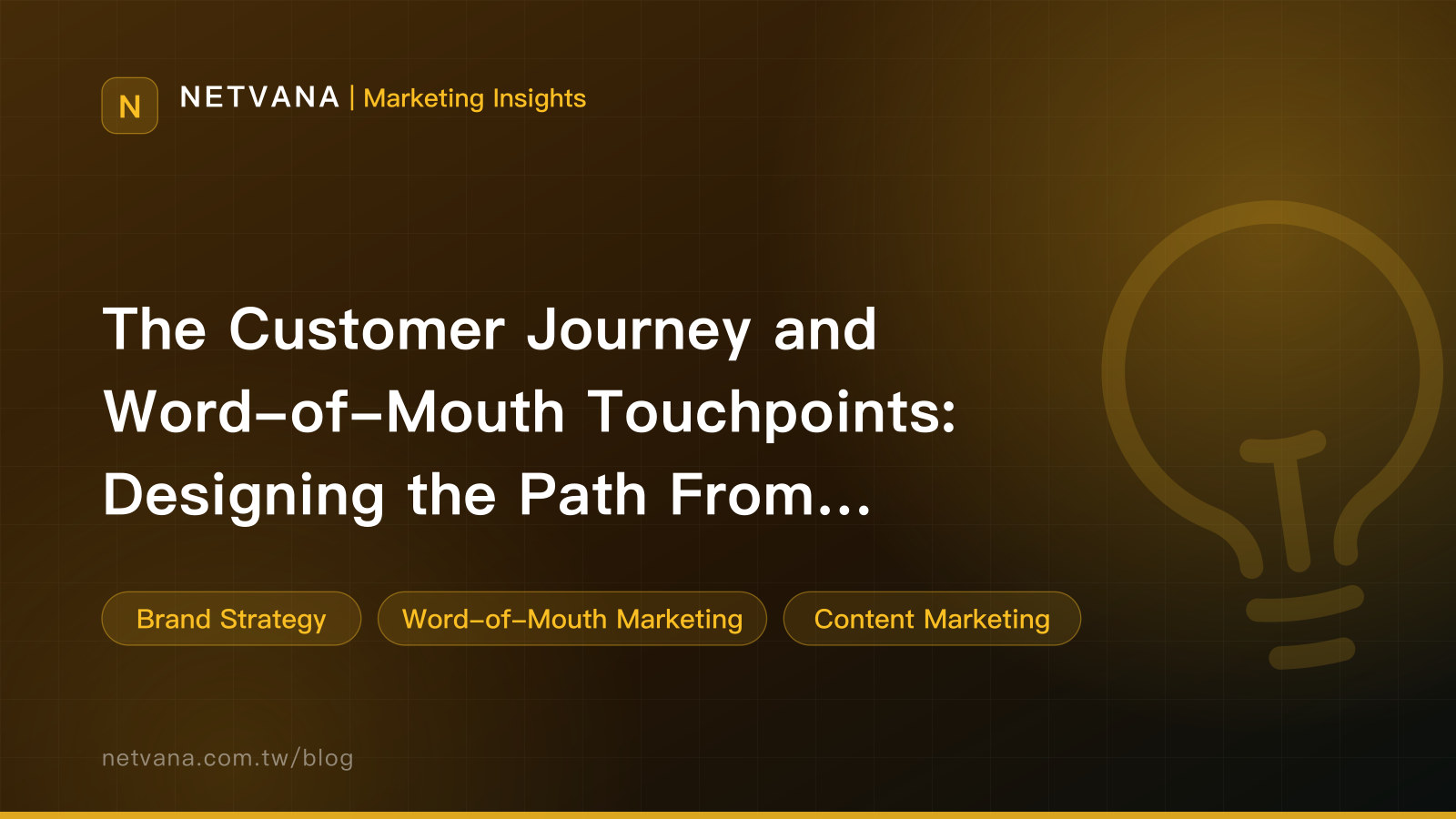 N NETVANA | Marketing Insights

The Customer Journey and Word-of-Mouth Touchpoints: Designing the Path From...

Brand Strategy

Word-of-Mouth Marketing

Content Marketing

netvana.com.tw/blog